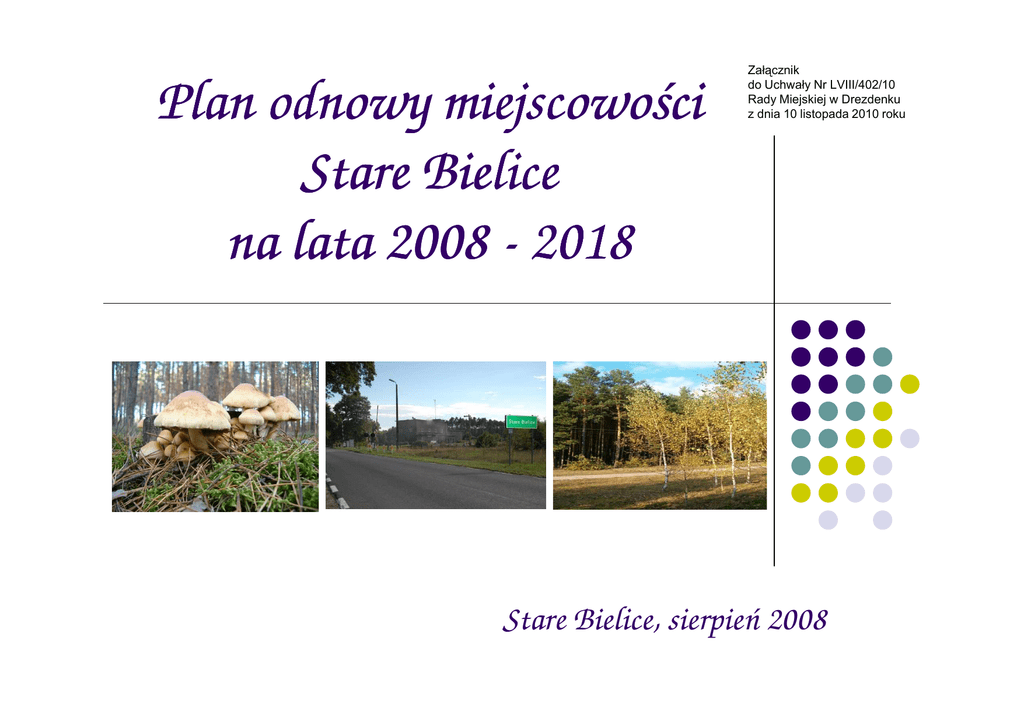 Załącznik
do Uchwały Nr LVIII/402/10
Rady Miejskiej w Drezdenku
z dnia 10 listopada 2010 roku

Plan odnowy miejscowości
Stare Bielice
na lata 2008 - 2018

Stare Bielice

Stare Bielice, sierpień 2008